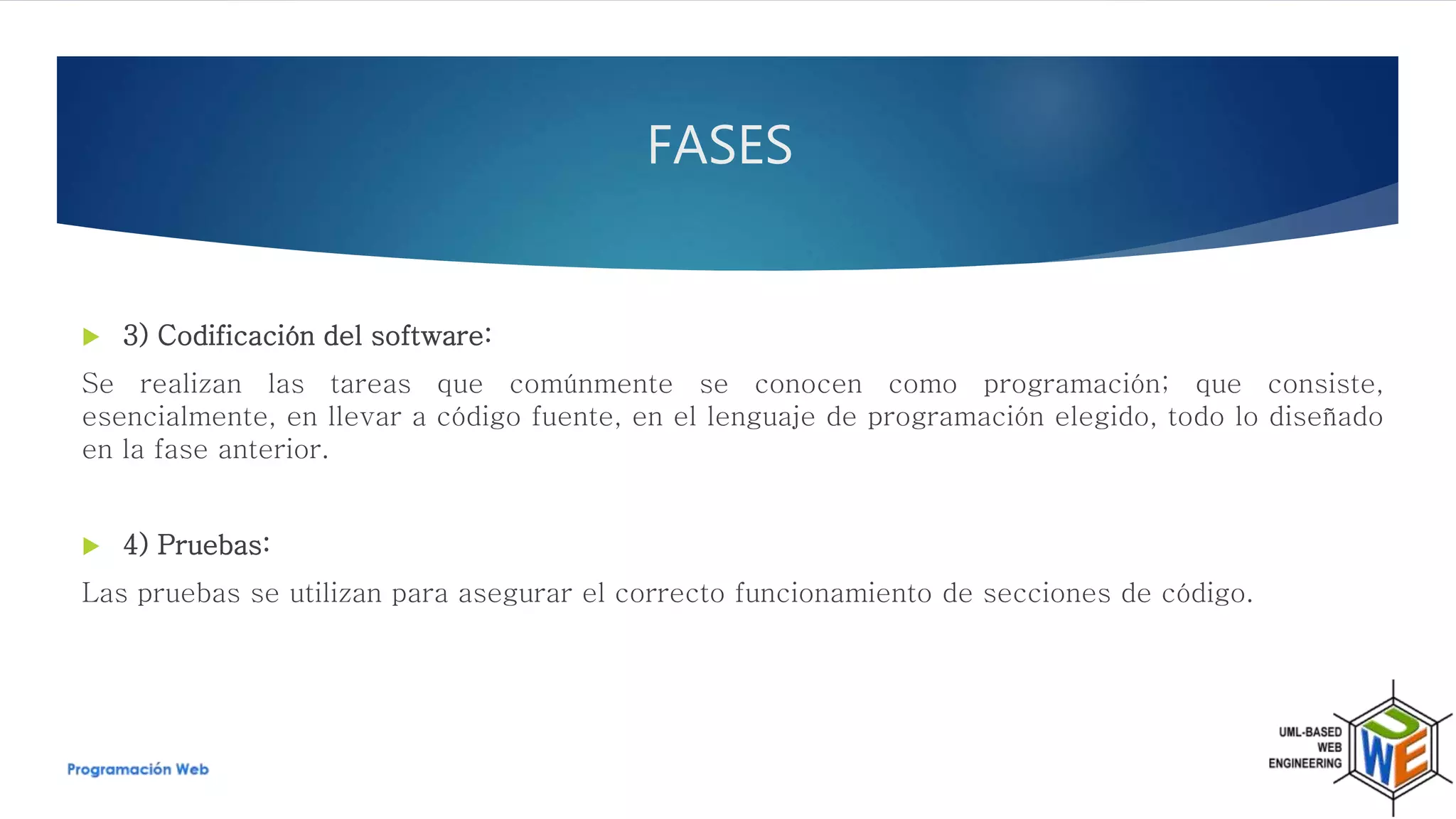 FASES

3) Codificación del software:

Se realizan las tareas que comúnmente se conocen como programación; que consiste, esencialmente, en llevar a código fuente, en el lenguaje de programación elegido, todo lo diseñado en la fase anterior.

4) Pruebas:

Las pruebas se utilizan para asegurar el correcto funcionamiento de secciones de código.

Programación Web

UML-BASED WEB ENGINEERING

UWE